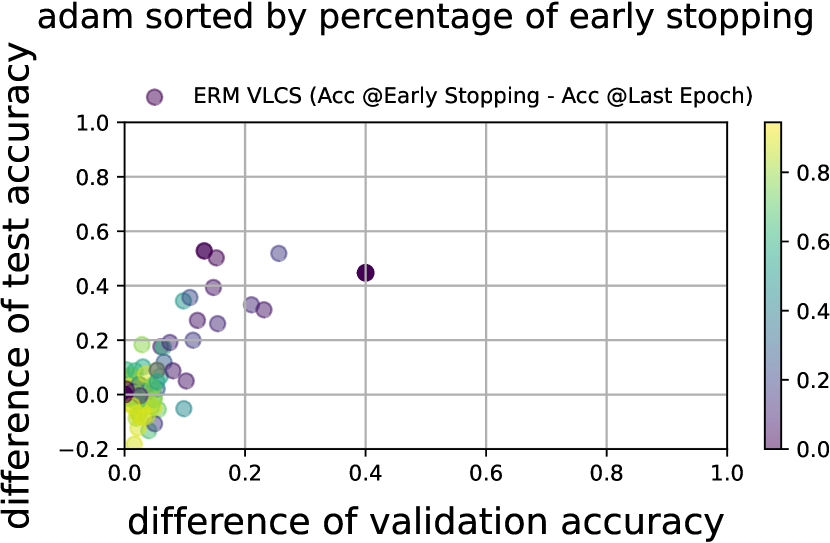 adam sorted by percentage of early stopping

ERM VLCS (Acc @Early Stopping - Acc @Last Epoch)

difference of test accuracy

1.0
0.8
0.6
0.4
0.2
0.0
−0.2

0.0
0.2
0.4
0.6
0.8
1.0

difference of validation accuracy

0.8
0.6
0.4
0.2
0.0